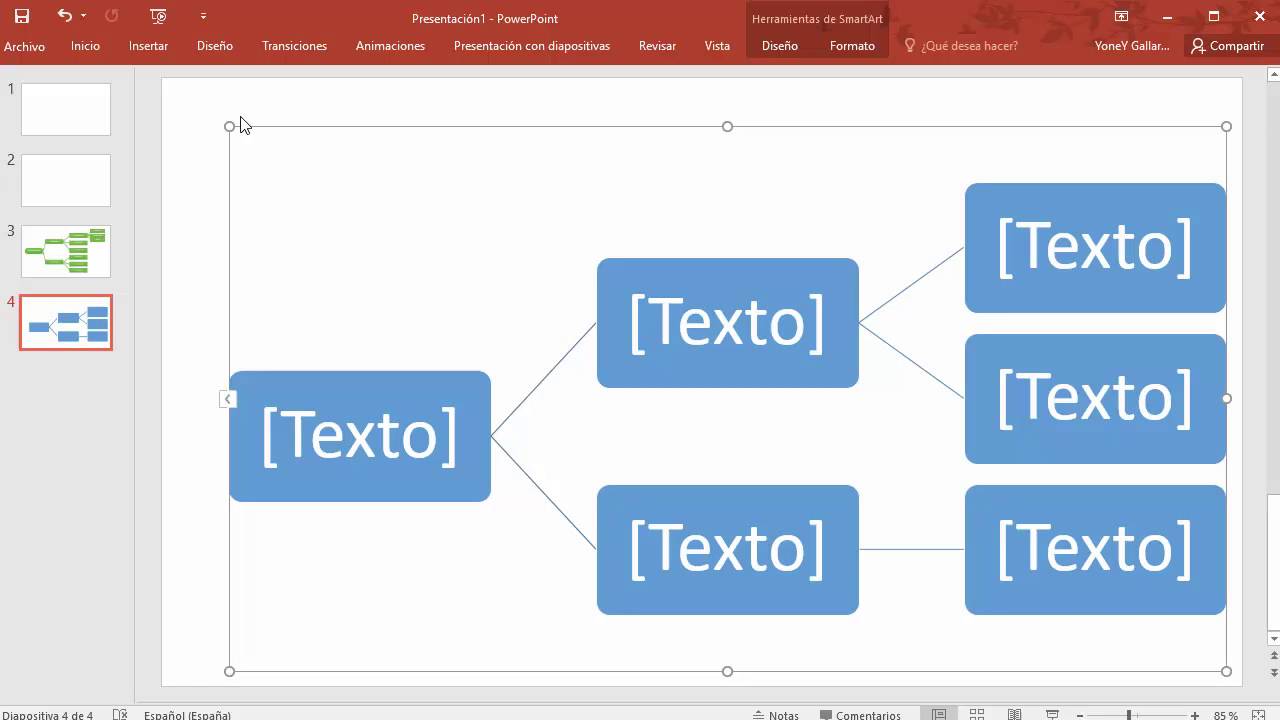 Presentación1 - PowerPoint

Herramientas de SmartArt

Archivo Inicio Insertar Diseño Transiciones Animaciones Presentación con diapositivas Revisar Vista Diseño Formato ¿Qué desea hacer? YoneY Gallar... Compartir

1

2

3

4

[Texto]

[Texto]

[Texto]

[Texto]

[Texto]

[Texto]

Diapositiva 4 de 4 Español (España) Notas Comentarios 85 %